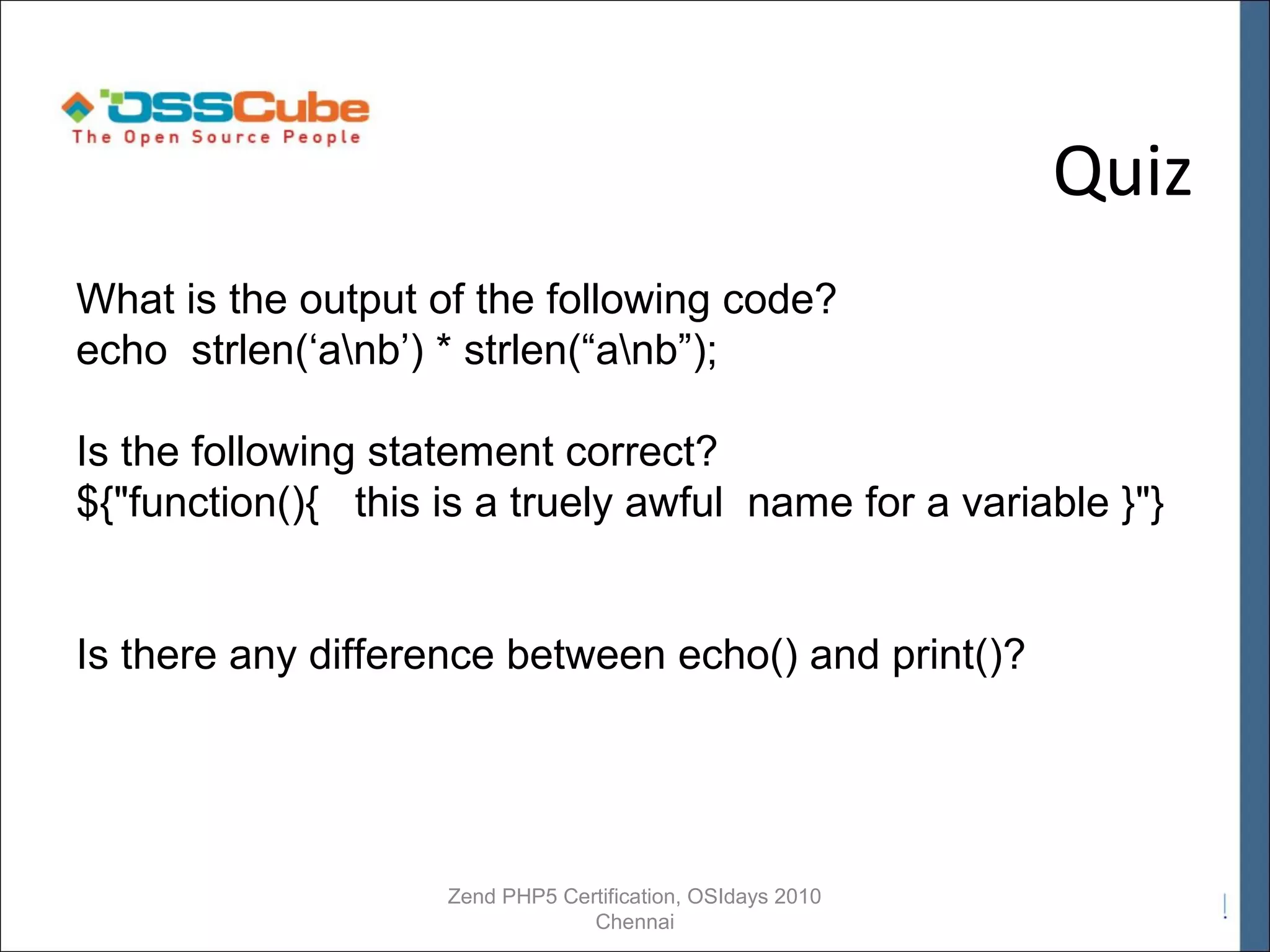 OSSCube
The Open Source People

Quiz

What is the output of the following code?
echo strlen(‘a\nb’) * strlen(“a\nb”);

Is the following statement correct?
${"function(){ this is a truely awful name for a variable }"}

Is there any difference between echo() and print()?

Zend PHP5 Certification, OSIdays 2010
Chennai